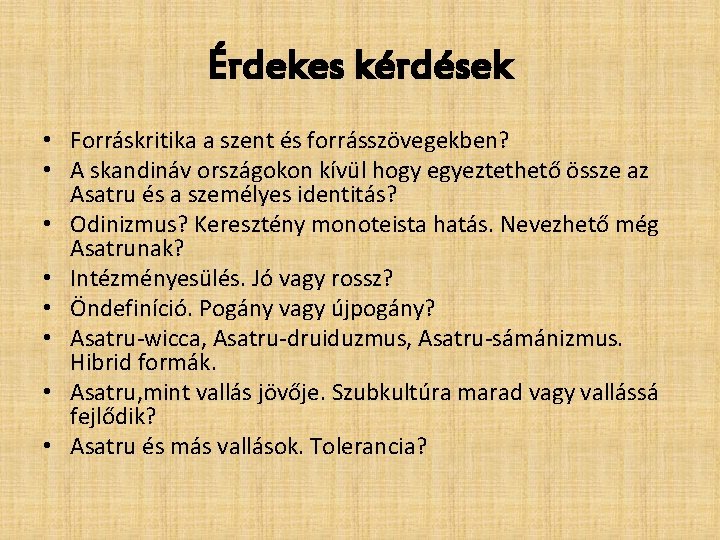 Érdekes kérdések

• Forráskritika a szent és forrásszövegekben?
• A skandináv országokon kívül hogy egyeztethető össze az Asatru és a személyes identitás?
• Odinizmus? Keresztény monoteista hatás. Nevezhető még Asatrunak?
• Intézményesülés. Jó vagy rossz?
• Öndefiníció. Pogány vagy újpogány?
• Asatru-wicca, Asatru-druiduzmus, Asatru-sámánizmus. Hibrid formák.
• Asatru,mint vallás jövője. Szubkultúra marad vagy vallássá fejlődik?
• Asatru és más vallások. Tolerancia?